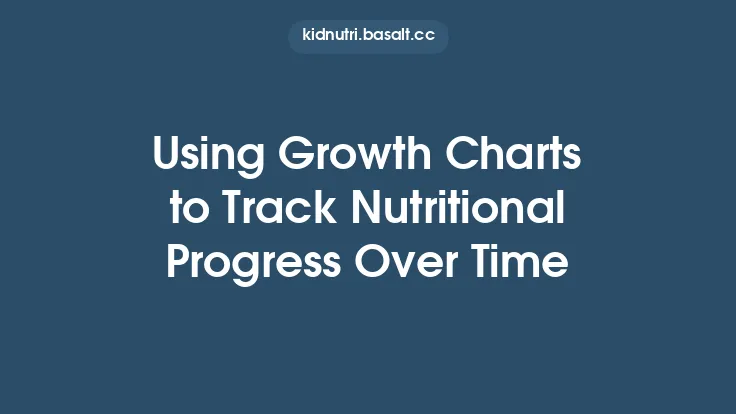 kidnutri.basalt.cc

Using Growth Charts to Track Nutritional Progress Over Time